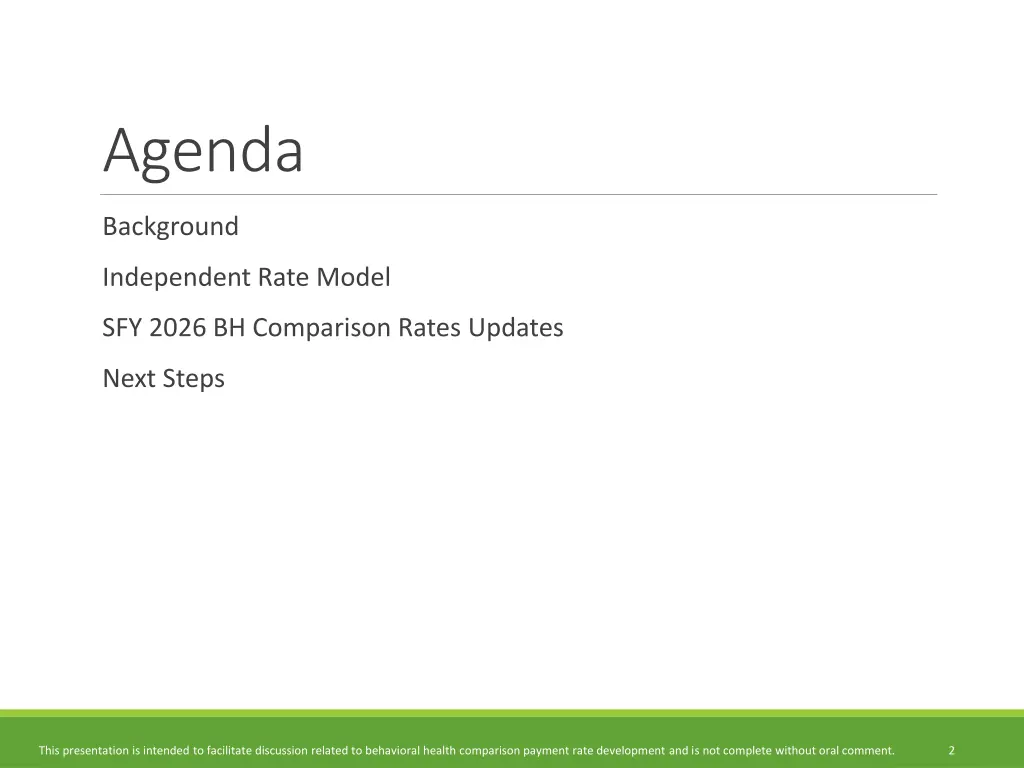 Agenda

Background

Independent Rate Model

SFY 2026 BH Comparison Rates Updates

Next Steps

This presentation is intended to facilitate discussion related to behavioral health comparison payment rate development and is not complete without oral comment.

2